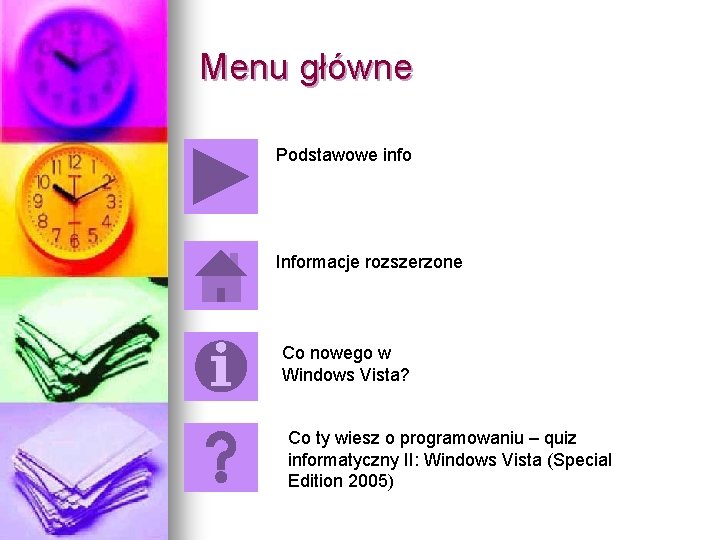 Menu główne

Podstawowe info

Informacje rozszerzone

Co nowego w Windows Vista?

Co ty wiesz o programowaniu – quiz informatyczny II: Windows Vista (Special Edition 2005)